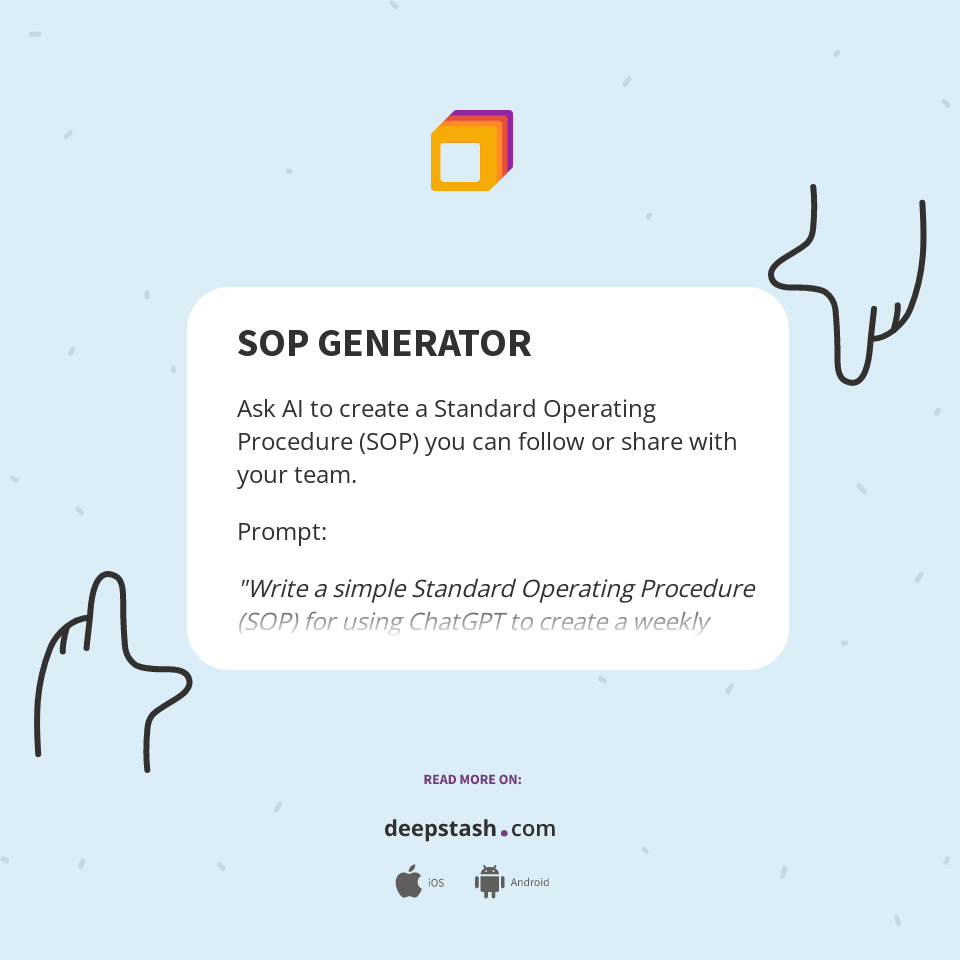 SOP GENERATOR

Ask AI to create a Standard Operating Procedure (SOP) you can follow or share with your team.

Prompt:

"Write a simple Standard Operating Procedure (SOP) for using ChatGPT to create a weekly

READ MORE ON:

deepstash.com

iOS Android